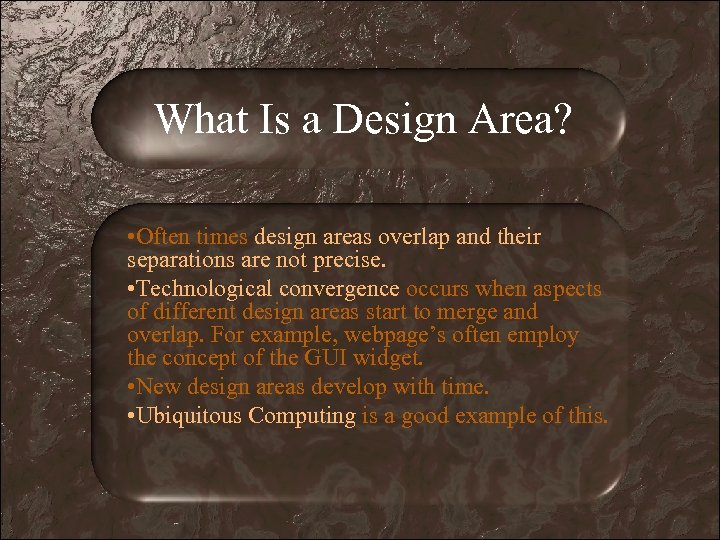 What Is a Design Area?

•Often times design areas overlap and their separations are not precise.

•Technological convergence occurs when aspects of different design areas start to merge and overlap. For example, webpage's often employ the concept of the GUI widget.

•New design areas develop with time.

•Ubiquitous Computing is a good example of this.